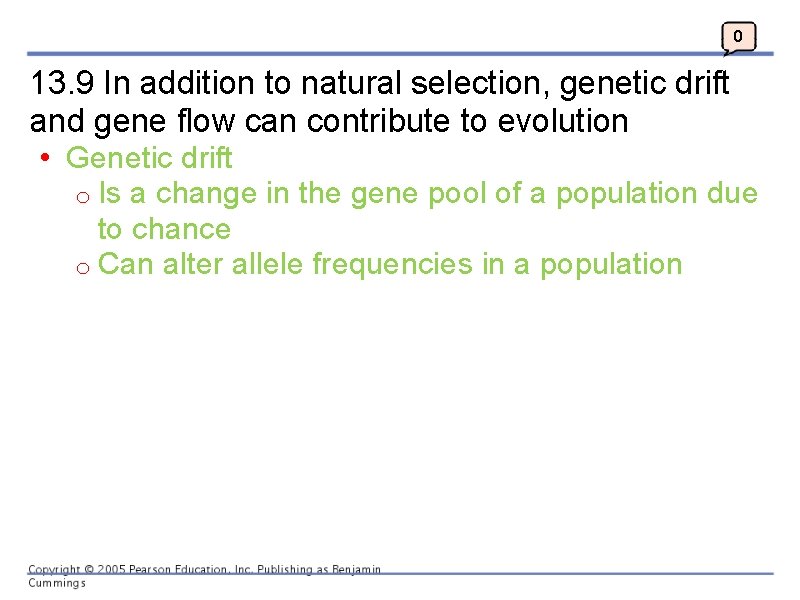 0

13.9 In addition to natural selection, genetic drift and gene flow can contribute to evolution

• Genetic drift
  o Is a change in the gene pool of a population due to chance
  o Can alter allele frequencies in a population

Copyright © 2005 Pearson Education, Inc. Publishing as Benjamin Cummings